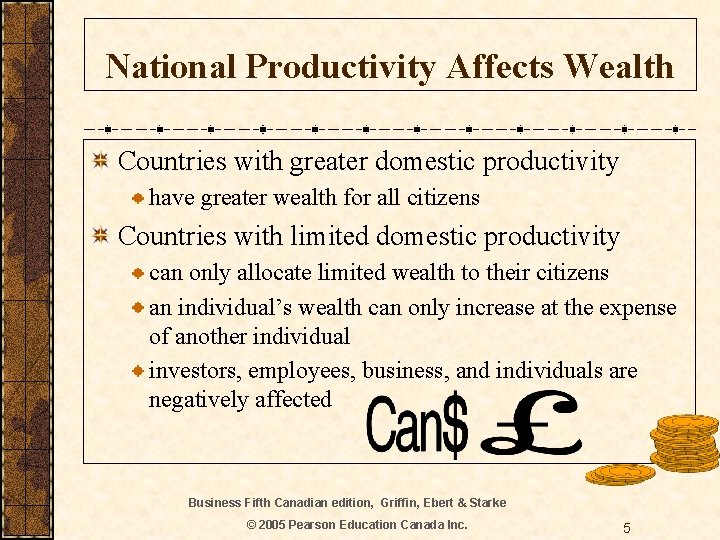 National Productivity Affects Wealth

Countries with greater domestic productivity

have greater wealth for all citizens

Countries with limited domestic productivity

can only allocate limited wealth to their citizens

an individual's wealth can only increase at the expense of another individual

investors, employees, business, and individuals are negatively affected

Can$ £

Business Fifth Canadian edition, Griffin, Ebert & Starke

© 2005 Pearson Education Canada Inc.

5